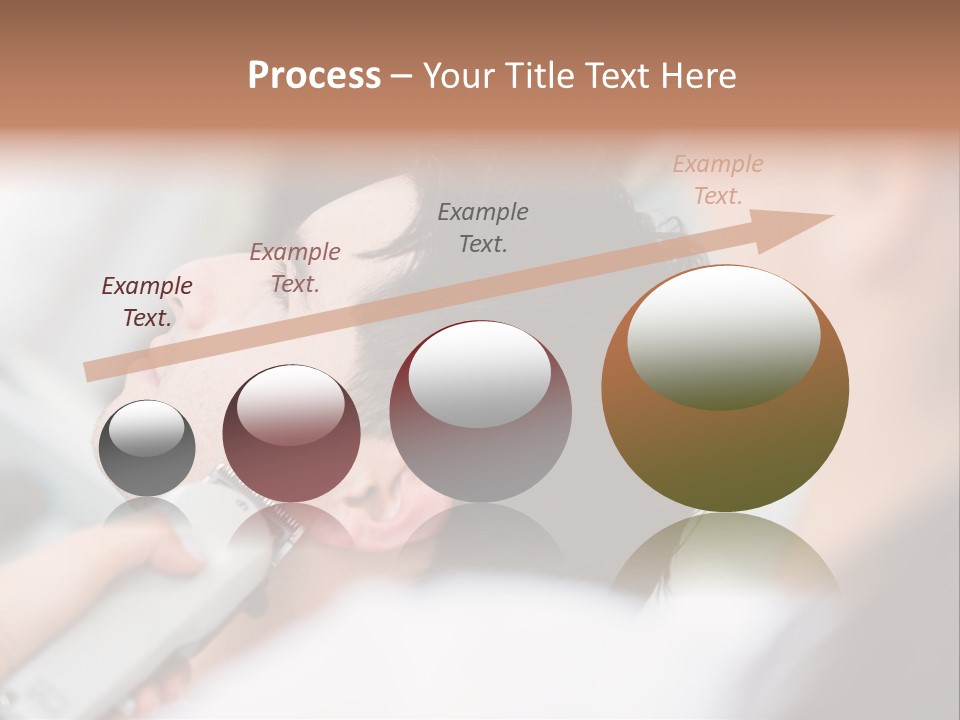 Process – Your Title Text Here

Example Text.

Example Text.

Example Text.

Example Text.